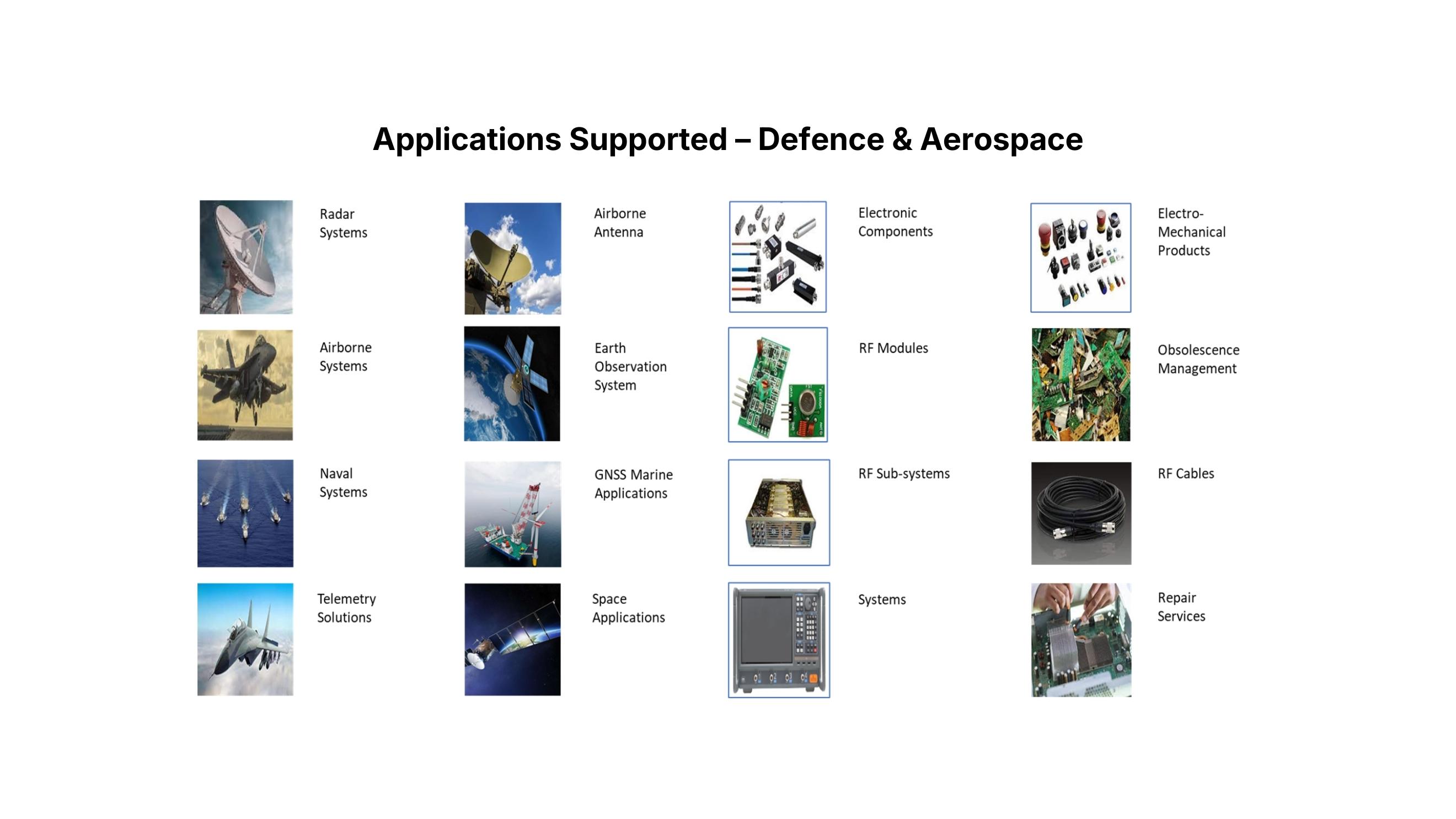 Applications Supported – Defence & Aerospace

Radar Systems

Airborne Systems

Naval Systems

Telemetry Solutions

Airborne Antenna

Earth Observation System

GNSS Marine Applications

Space Applications

Electronic Components

RF Modules

RF Sub-systems

Systems

Electro-Mechanical Products

Obsolescence Management

RF Cables

Repair Services